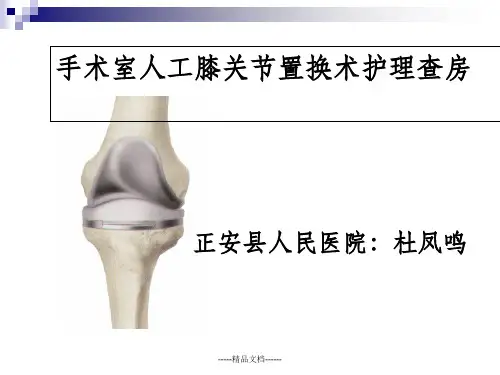 手术室人工膝关节置换术护理查房

正安县人民医院：杜凤鸣

-----精品文档------